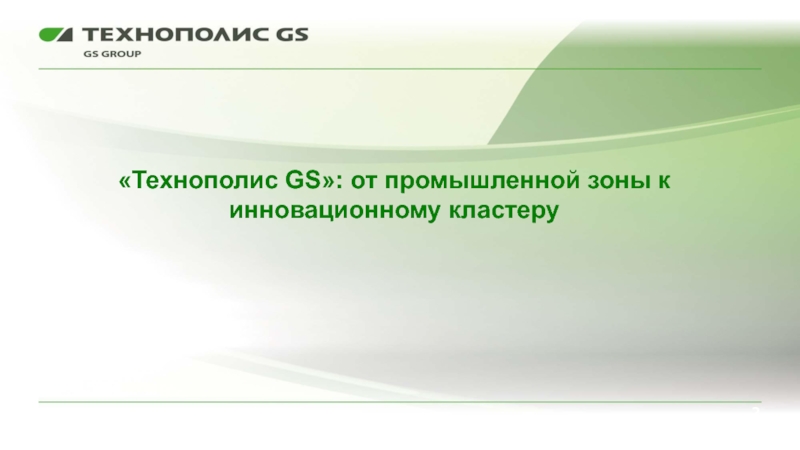 ТЕХНОПОЛИС GS
GS GROUP

«Технополис GS»: от промышленной зоны к инновационному кластеру